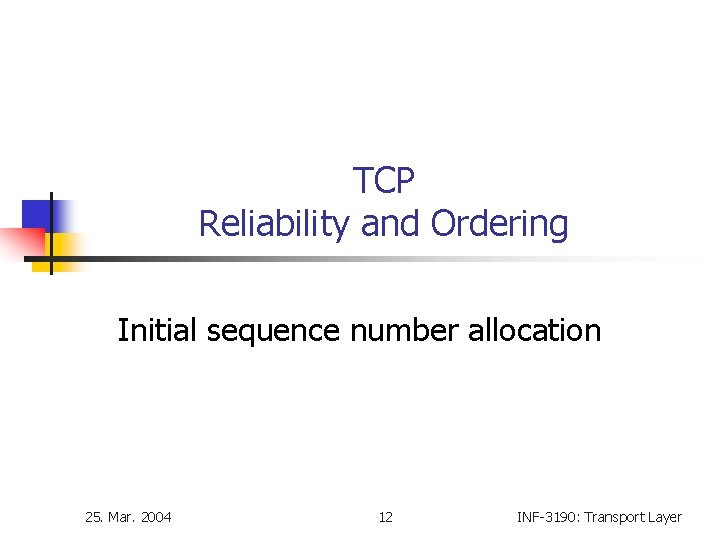 TCP
Reliability and Ordering

Initial sequence number allocation

25. Mar. 2004

12

INF-3190: Transport Layer